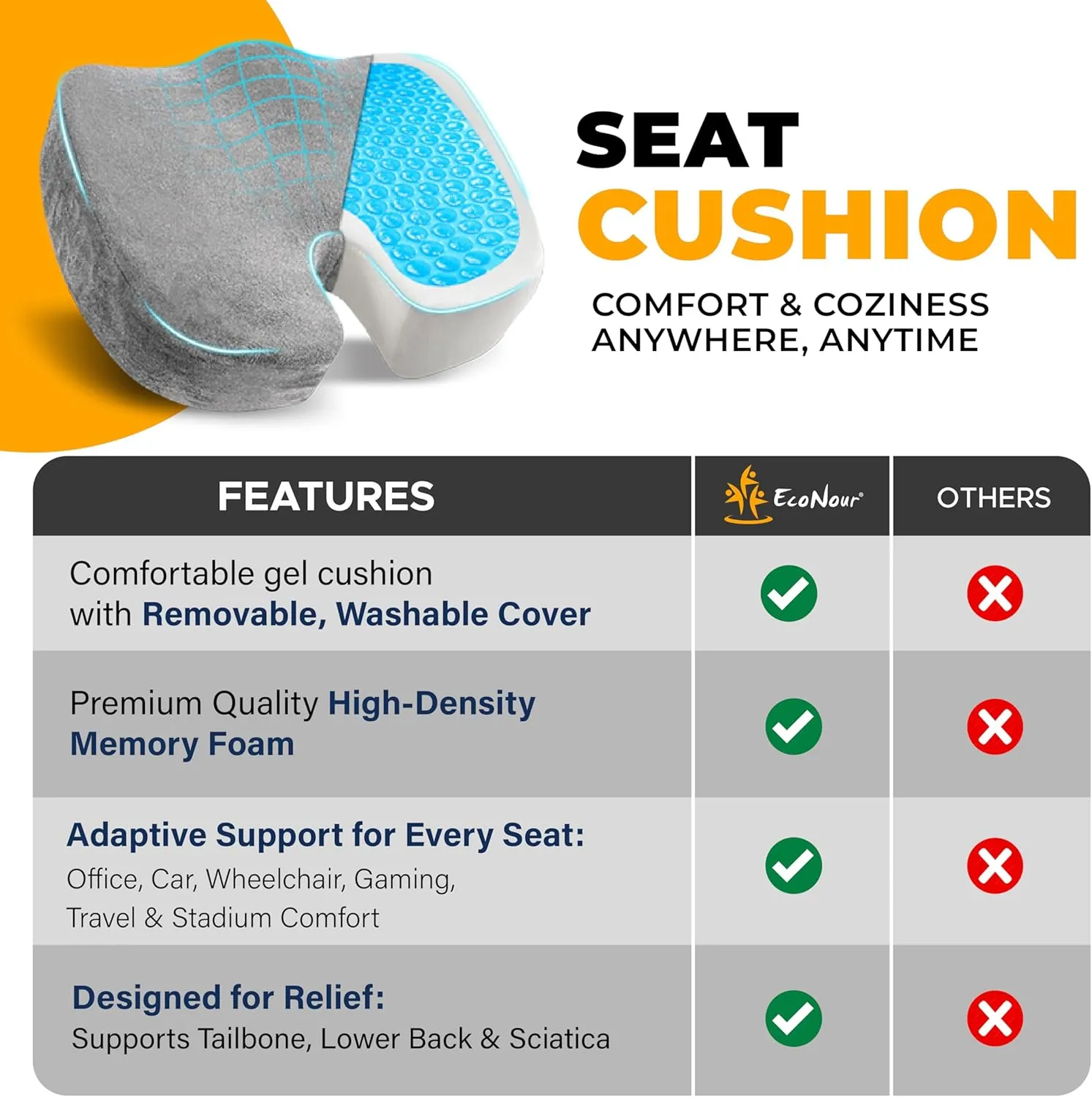 SEAT
CUSHION

COMFORT & COZINESS
ANYWHERE, ANYTIME

| FEATURES | EcoNour® | OTHERS |
|---|---|---|
| Comfortable gel cushion with Removable, Washable Cover | ✓ | ✗ |
| Premium Quality High-Density Memory Foam | ✓ | ✗ |
| Adaptive Support for Every Seat: Office, Car, Wheelchair, Gaming, Travel & Stadium Comfort | ✓ | ✗ |
| Designed for Relief: Supports Tailbone, Lower Back & Sciatica | ✓ | ✗ |